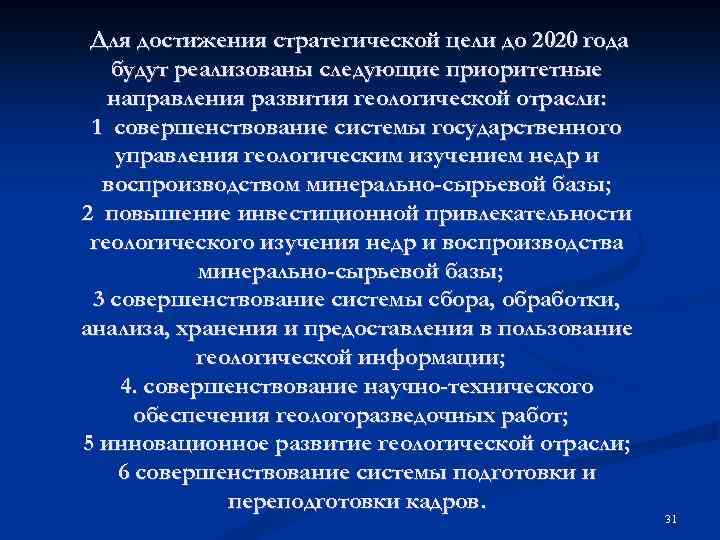 Для достижения стратегической цели до 2020 года будут реализованы следующие приоритетные направления развития геологической отрасли:
1 совершенствование системы государственного управления геологическим изучением недр и воспроизводством минерально-сырьевой базы;
2 повышение инвестиционной привлекательности геологического изучения недр и воспроизводства минерально-сырьевой базы;
3 совершенствование системы сбора, обработки, анализа, хранения и предоставления в пользование геологической информации;
4. совершенствование научно-технического обеспечения геологоразведочных работ;
5 инновационное развитие геологической отрасли;
6 совершенствование системы подготовки и переподготовки кадров.

31